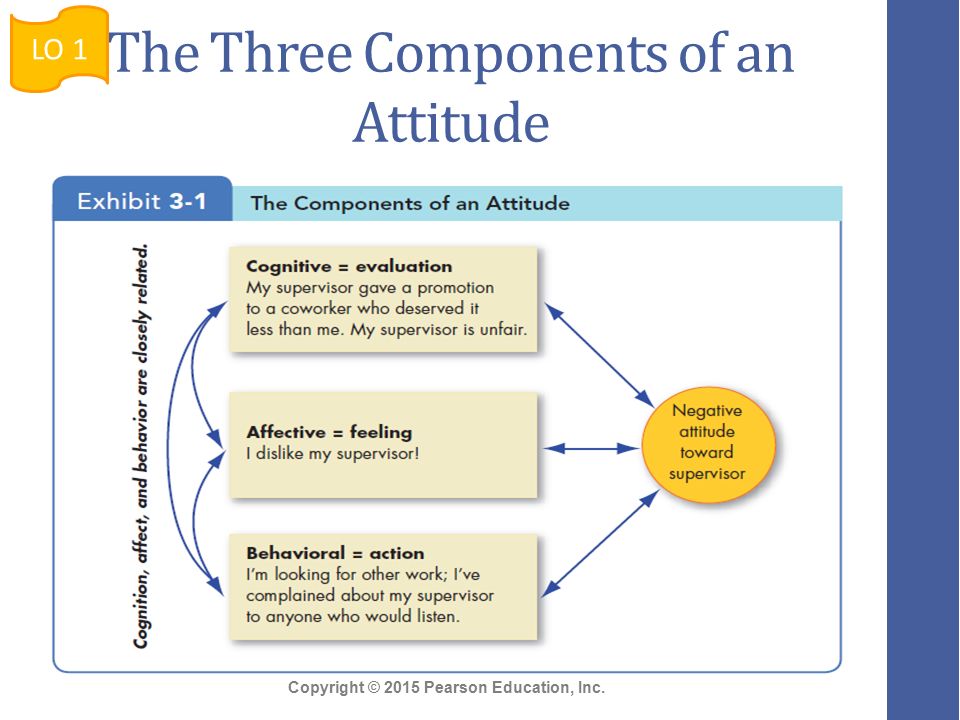 LO 1

The Three Components of an Attitude

Exhibit 3-1 The Components of an Attitude

Cognition, affect, and behavior are closely related.

Cognitive = evaluation
My supervisor gave a promotion to a coworker who deserved it less than me. My supervisor is unfair.

Affective = feeling
I dislike my supervisor!

Behavioral = action
I'm looking for other work; I've complained about my supervisor to anyone who would listen.

Negative attitude toward supervisor

Copyright © 2015 Pearson Education, Inc.